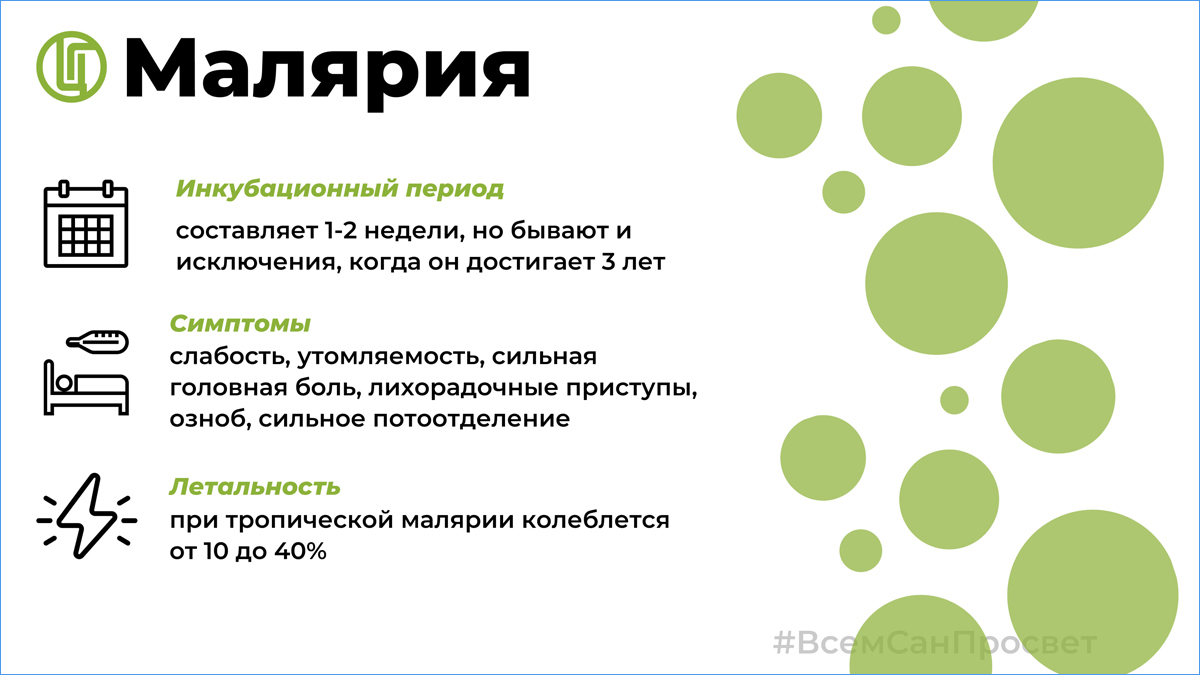 Малярия

Инкубационный период

составляет 1-2 недели, но бывают и исключения, когда он достигает 3 лет

Симптомы

слабость, утомляемость, сильная головная боль, лихорадочные приступы, озноб, сильное потоотделение

Летальность

при тропической малярии колеблется от 10 до 40%

#ВсемСанПросвет